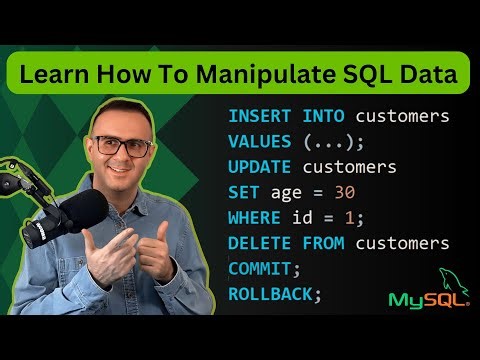 Learn How To Manipulate SQL Data

INSERT INTO customers
VALUES (...);
UPDATE customers
SET age = 30
WHERE id = 1;
DELETE FROM customers
COMMIT;
ROLLBACK;

MySQL